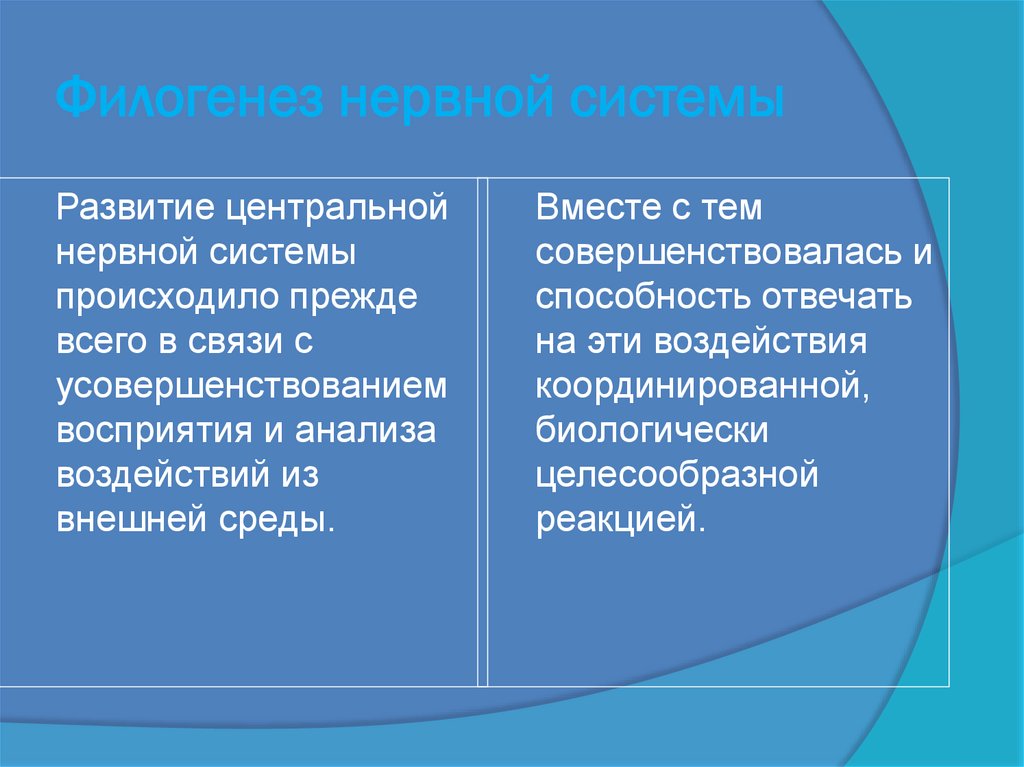 Филогенез нервной системы

Развитие центральной нервной системы происходило прежде всего в связи с усовершенствованием восприятия и анализа воздействий из внешней среды.

Вместе с тем совершенствовалась и способность отвечать на эти воздействия координированной, биологически целесообразной реакцией.